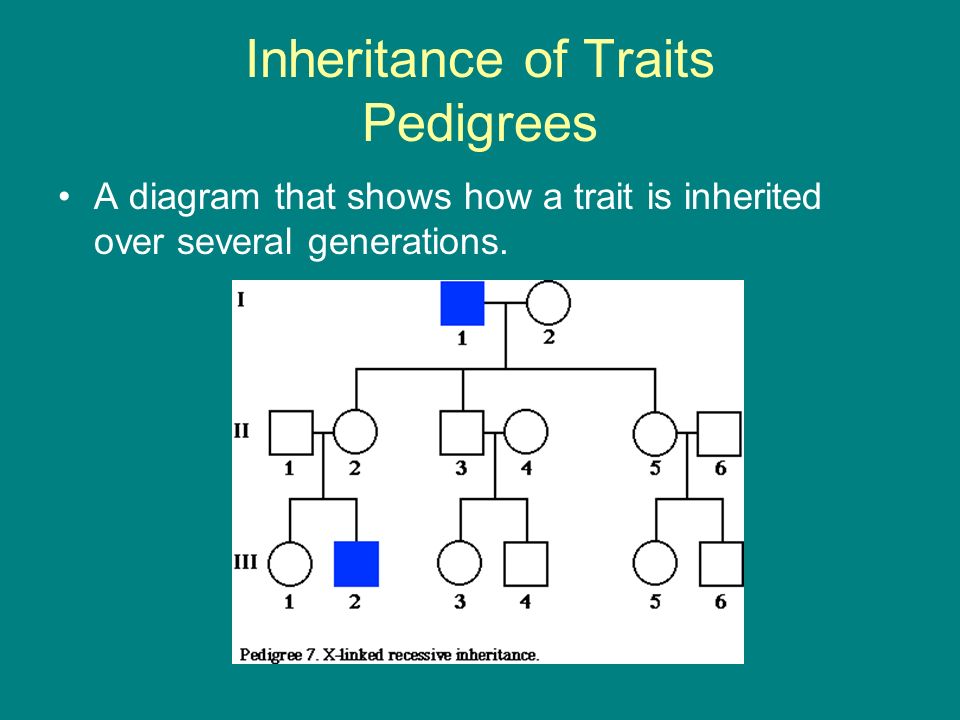 Inheritance of Traits
Pedigrees

• A diagram that shows how a trait is inherited over several generations.

I
1 2

II
1 2 3 4 5 6

III
1 2 3 4 5 6

Pedigree 7. X-linked recessive inheritance.